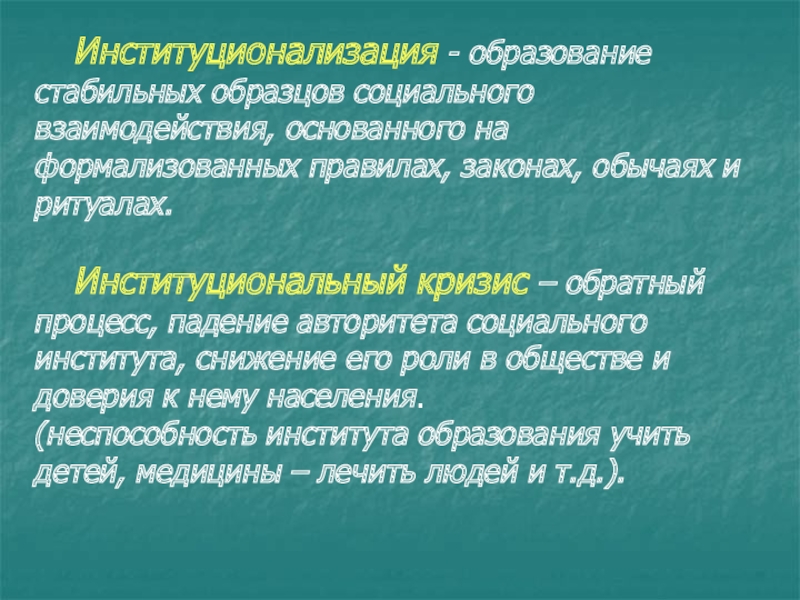 Институционализация - образование стабильных образцов социального взаимодействия, основанного на формализованных правилах, законах, обычаях и ритуалах.

Институциональный кризис – обратный процесс, падение авторитета социального института, снижение его роли в обществе и доверия к нему населения.
(неспособность института образования учить детей, медицины – лечить людей и т.д.).